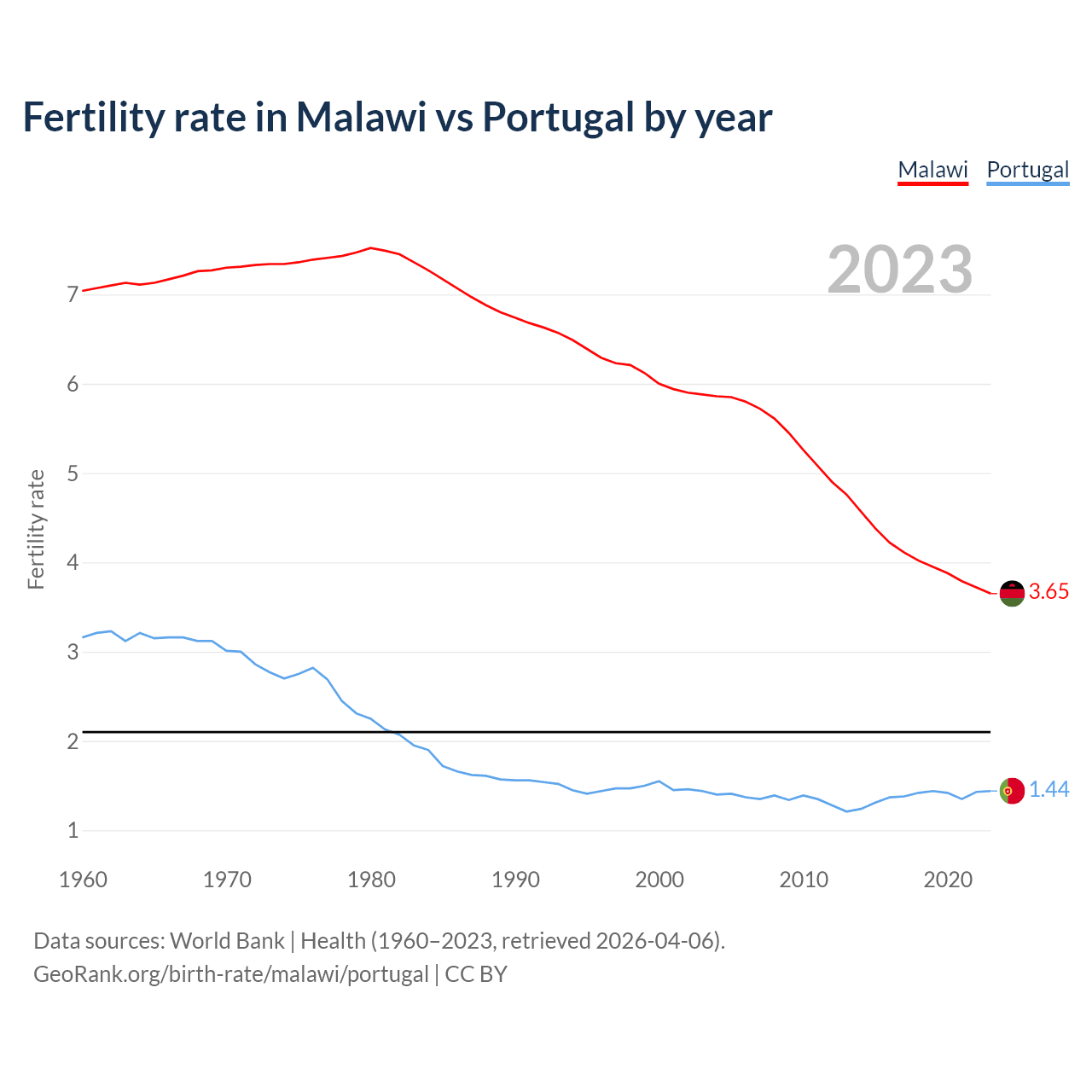 Fertility rate in Malawi vs Portugal by year

Malawi Portugal

2023

Fertility rate

7
6
5
4
3
2
1

3.65
1.44

1960 1970 1980 1990 2000 2010 2020

Data sources: World Bank | Health (1960–2023, retrieved 2026-04-06).
GeoRank.org/birth-rate/malawi/portugal | CC BY